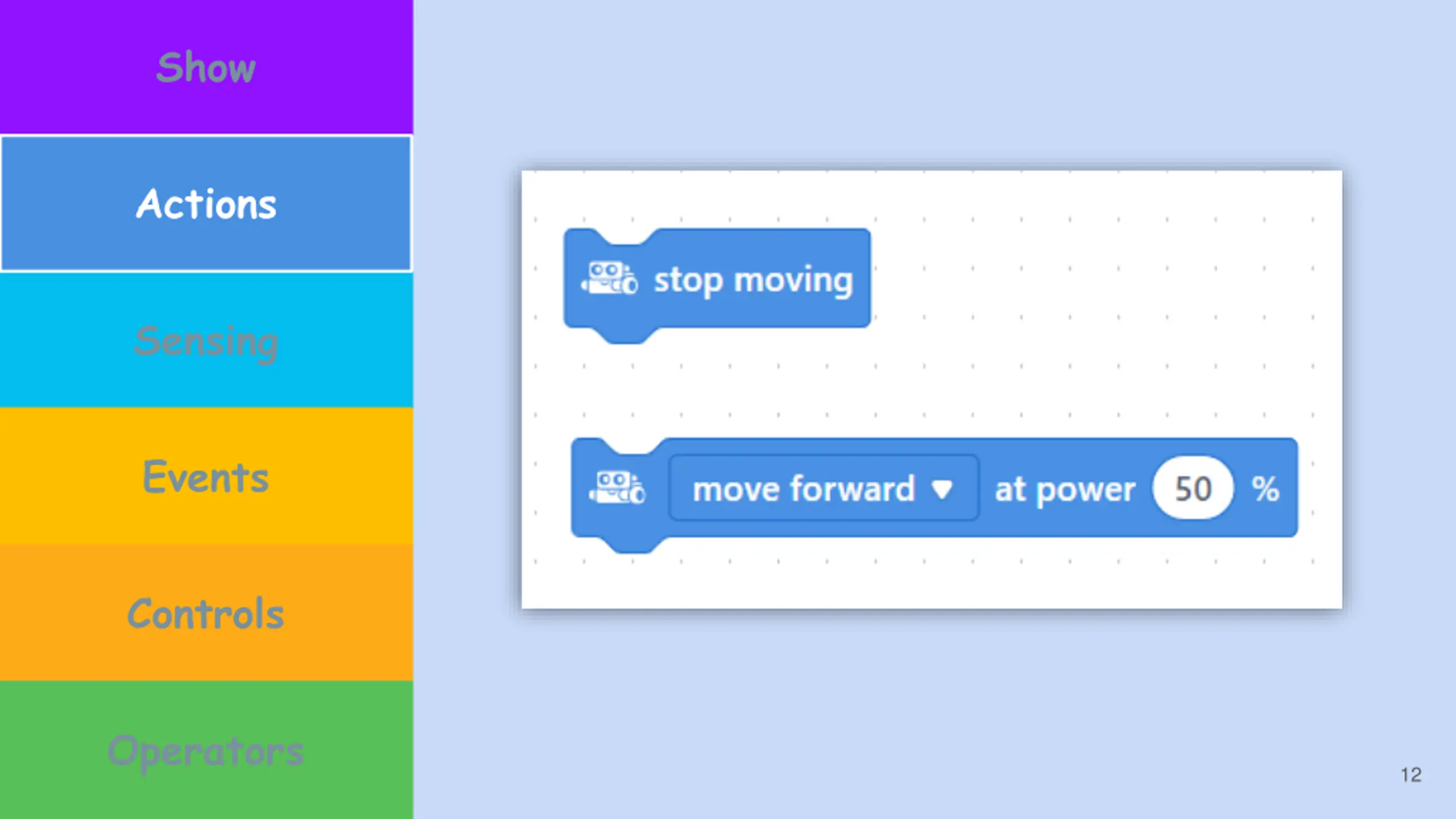 Show

Actions

Sensing

Events

Controls

Operators

stop moving

move forward ▼ at power 50 %

12